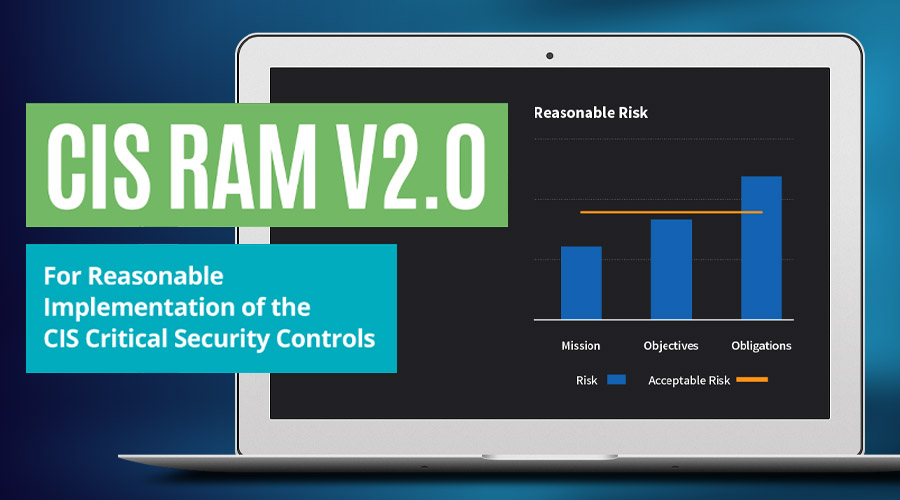 CIS RAM V2.0

For Reasonable Implementation of the CIS Critical Security Controls

Reasonable Risk

Mission
Objectives
Obligations

Risk
Acceptable Risk